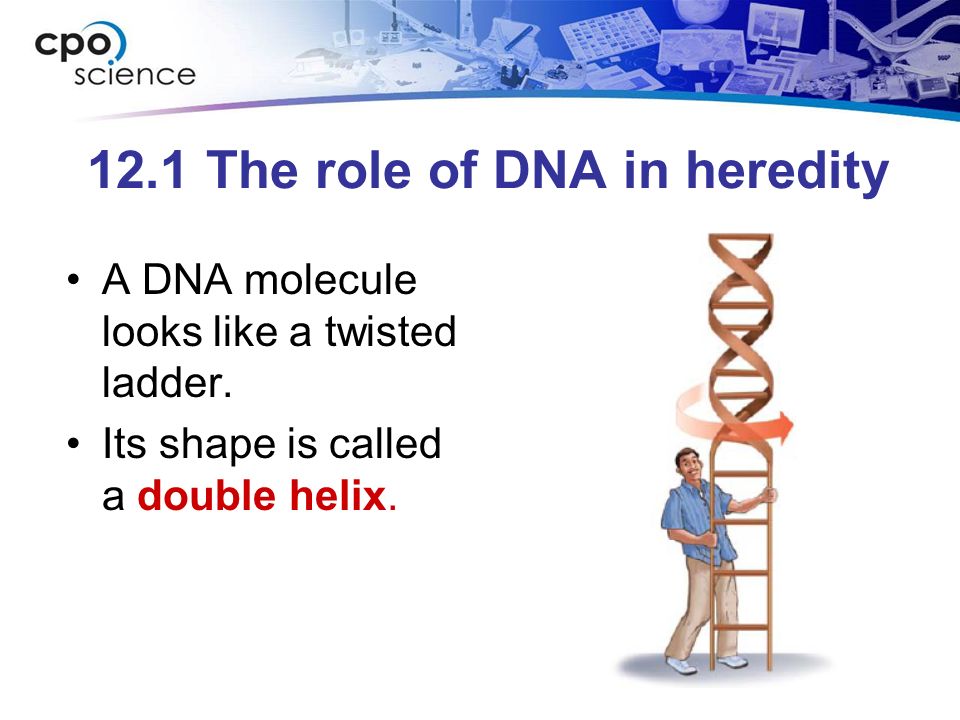 cpo science

12.1 The role of DNA in heredity

• A DNA molecule looks like a twisted ladder.
• Its shape is called a double helix.